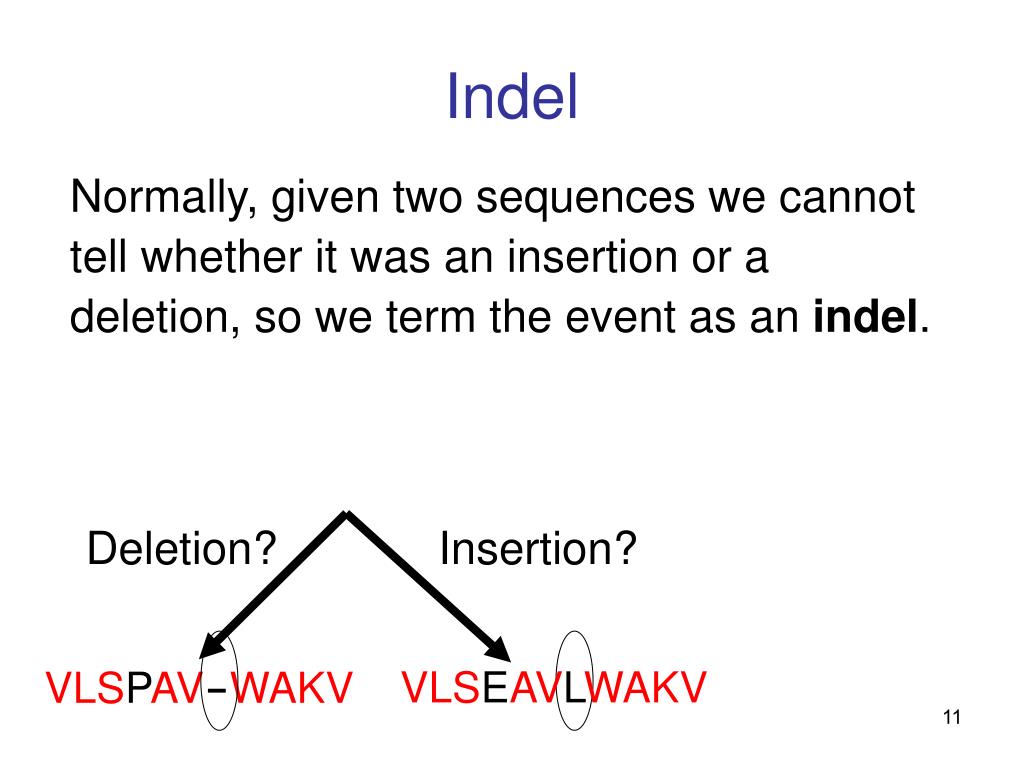 Indel

Normally, given two sequences we cannot tell whether it was an insertion or a deletion, so we term the event as an **indel**.

Deletion? Insertion?

VLSPAV-WAKV VLSEAVLWAKV

11